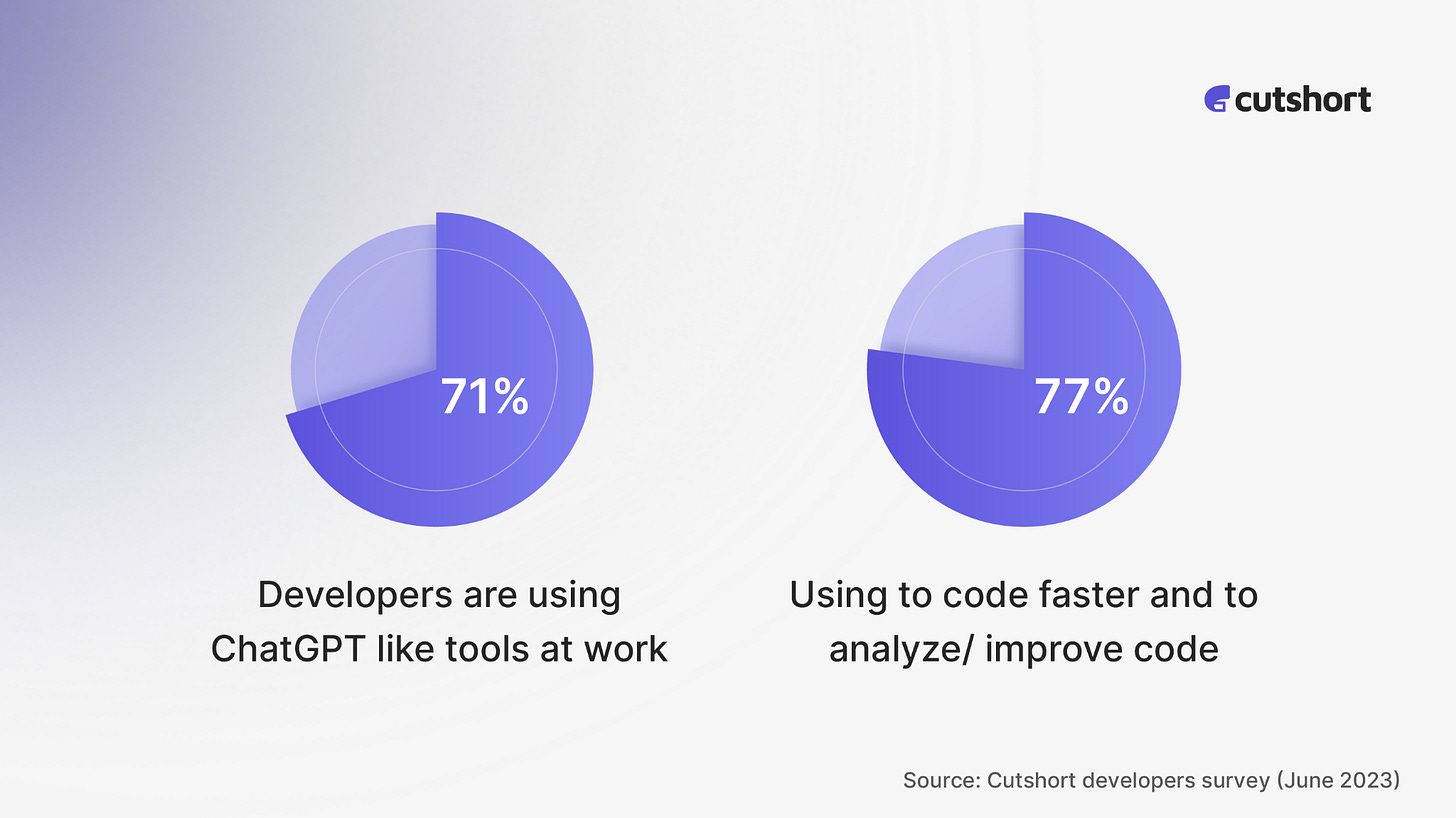 cutshort

71%

Developers are using ChatGPT like tools at work

77%

Using to code faster and to analyze/ improve code

Source: Cutshort developers survey (June 2023)